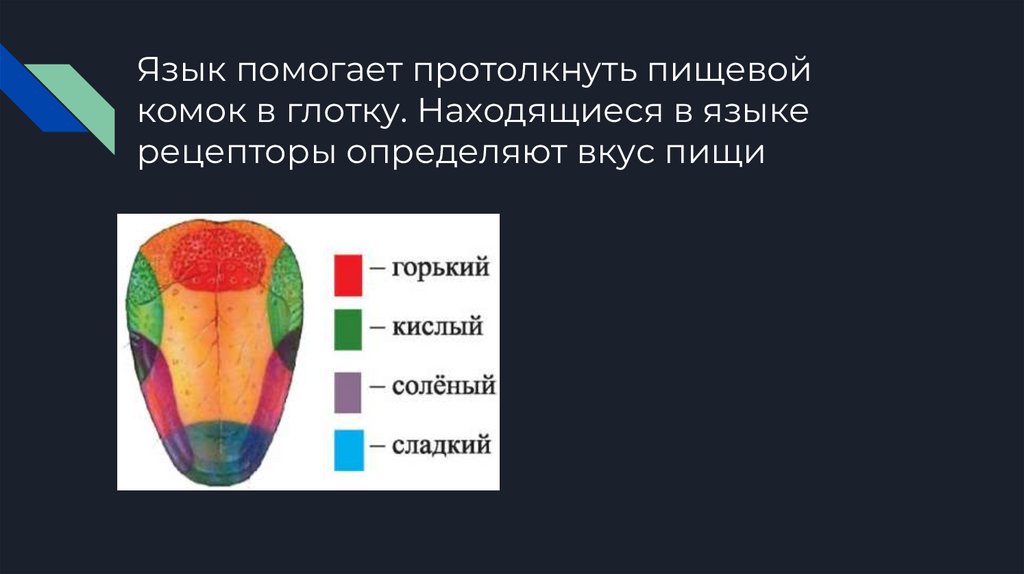 Язык помогает протолкнуть пищевой комок в глотку. Находящиеся в языке рецепторы определяют вкус пищи

– горький
– кислый
– солёный
– сладкий